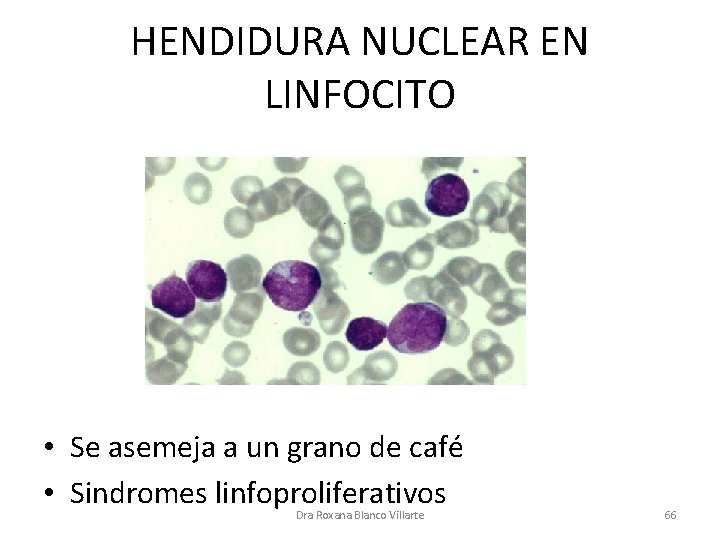 HENDIDURA NUCLEAR EN LINFOCITO

• Se asemeja a un grano de café
• Sindromes linfoproliferativos

Dra Roxana Blanco Villarte

66